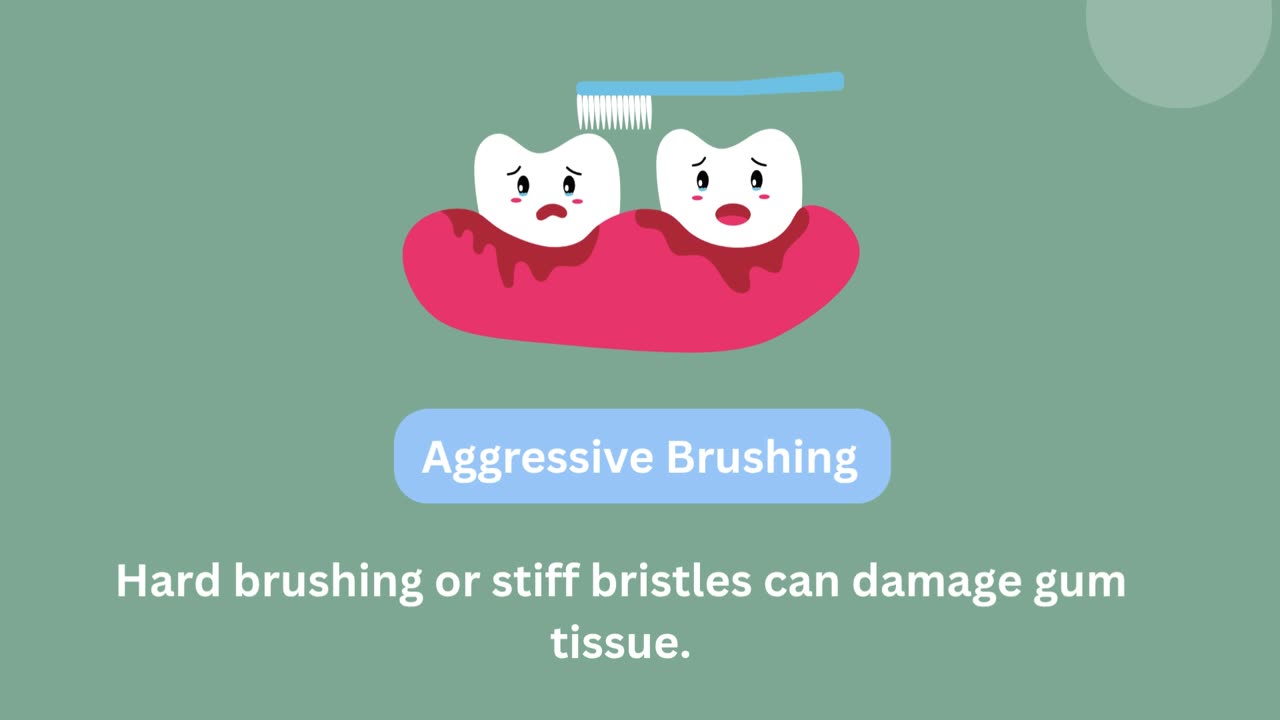 Aggressive Brushing

Hard brushing or stiff bristles can damage gum tissue.